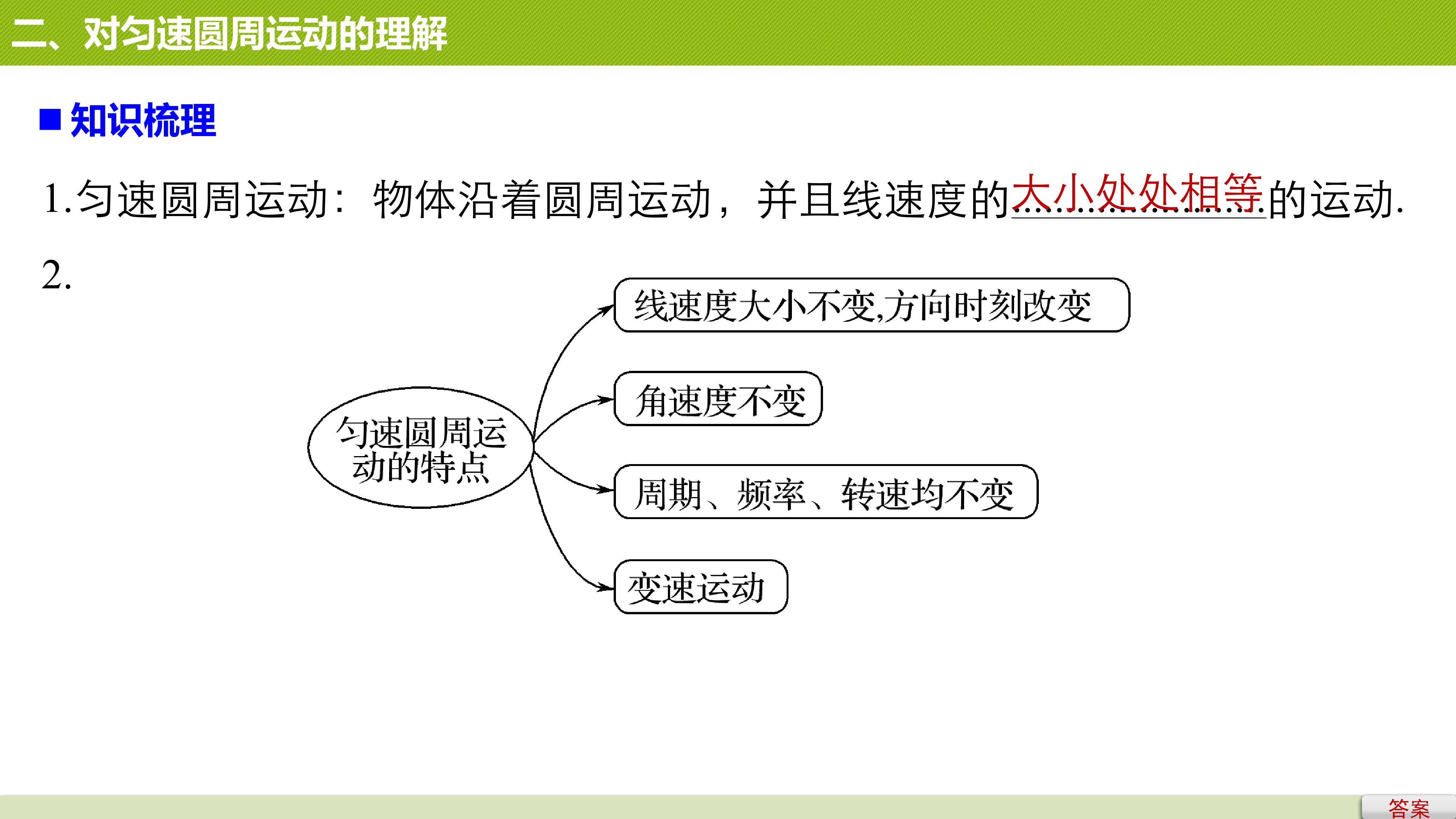 二、对匀速圆周运动的理解

■ 知识梳理

1.匀速圆周运动：物体沿着圆周运动，并且线速度的大小处处相等的运动.

2.

匀速圆周运动的特点

线速度大小不变,方向时刻改变

角速度不变

周期、频率、转速均不变

变速运动

答案